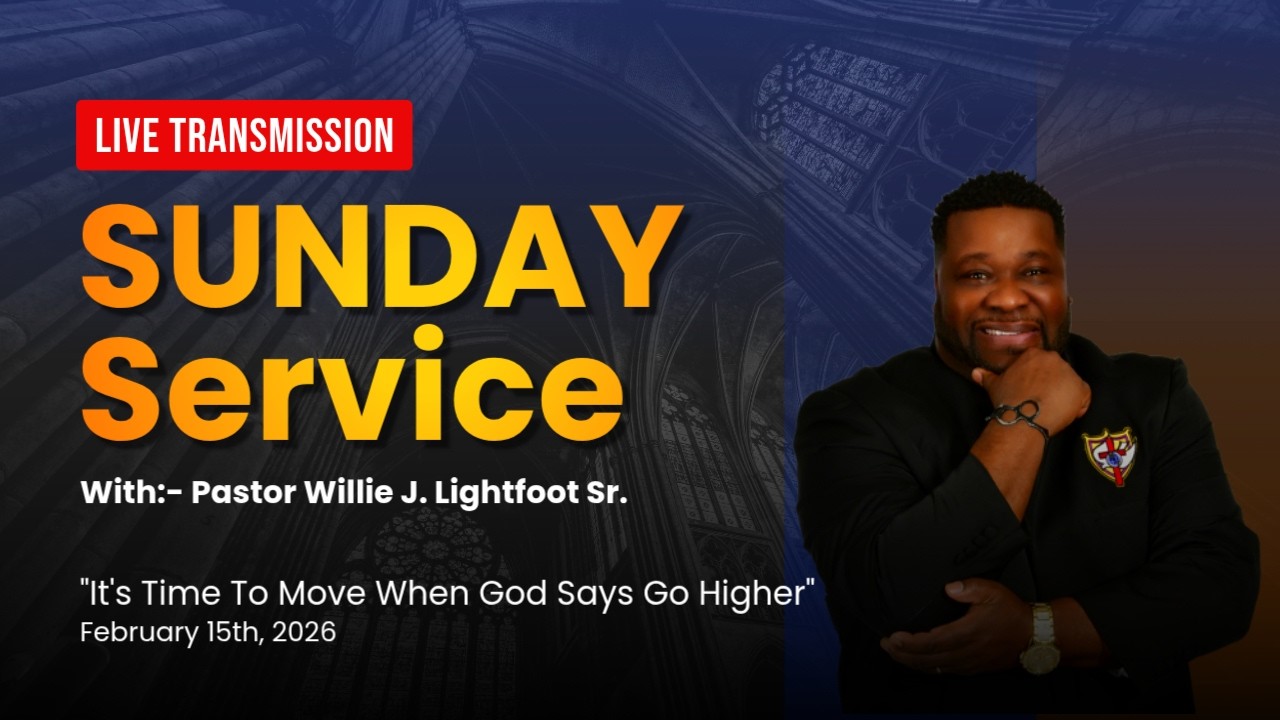 LIVE TRANSMISSION

SUNDAY Service

With:- Pastor Willie J. Lightfoot Sr.

"It's Time To Move When God Says Go Higher"
February 15th, 2026